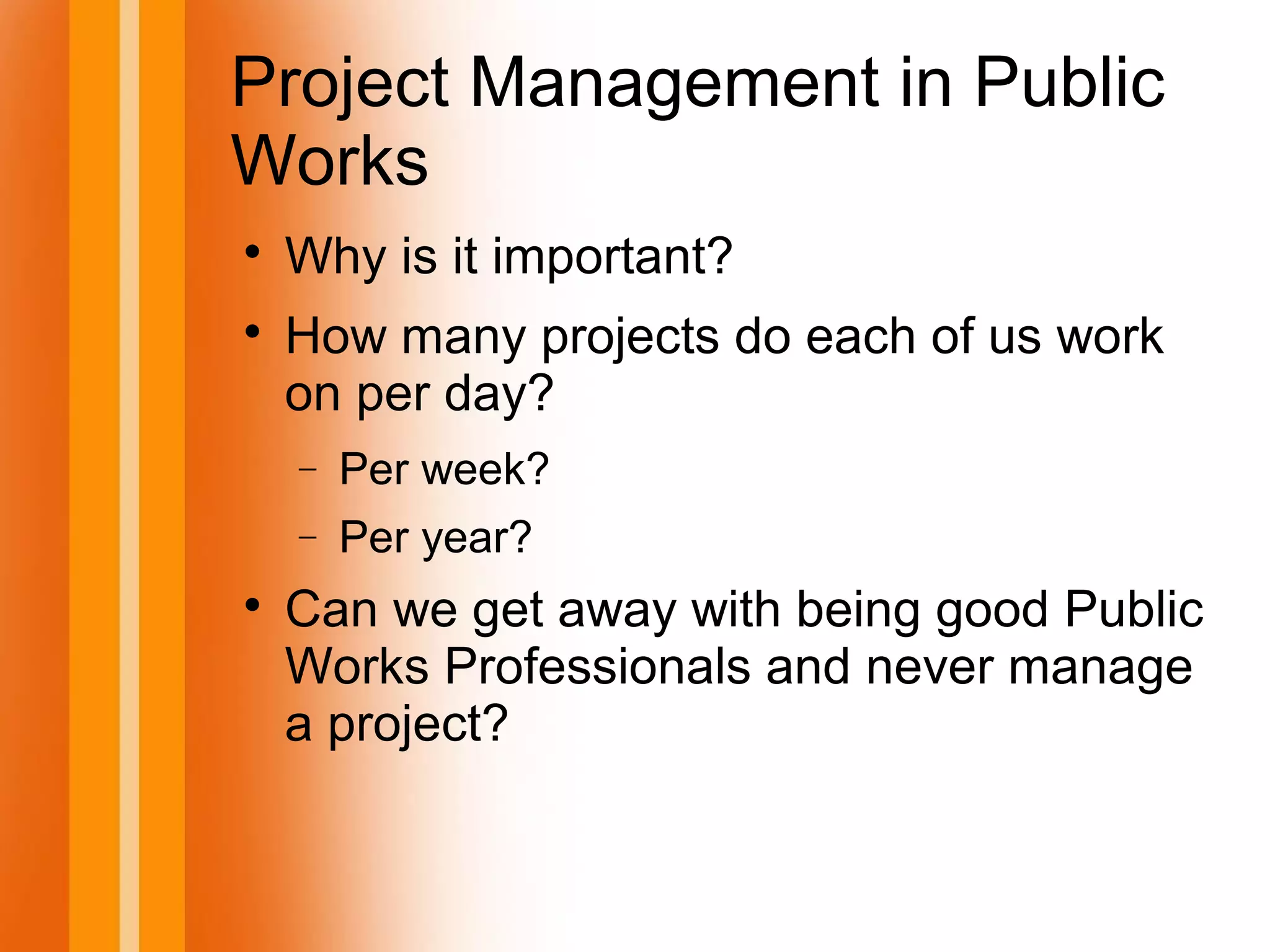 Project Management in Public Works

• Why is it important?
• How many projects do each of us work on per day?
– Per week?
– Per year?
• Can we get away with being good Public Works Professionals and never manage a project?